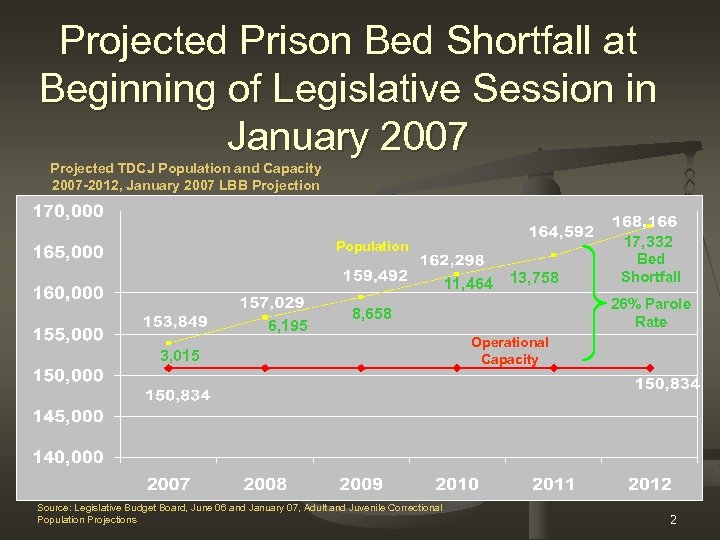 Projected Prison Bed Shortfall at Beginning of Legislative Session in January 2007

Projected TDCJ Population and Capacity 2007-2012, January 2007 LBB Projection

170,000
165,000
160,000
155,000
150,000
145,000
140,000

Population

153,849
157,029
159,492
162,298
164,592
168,166

3,015
6,195
8,658
11,464
13,758
17,332 Bed Shortfall

26% Parole Rate

Operational Capacity

150,834
150,834

2007
2008
2009
2010
2011
2012

Source: Legislative Budget Board, June 06 and January 07, Adult and Juvenile Correctional Population Projections

2